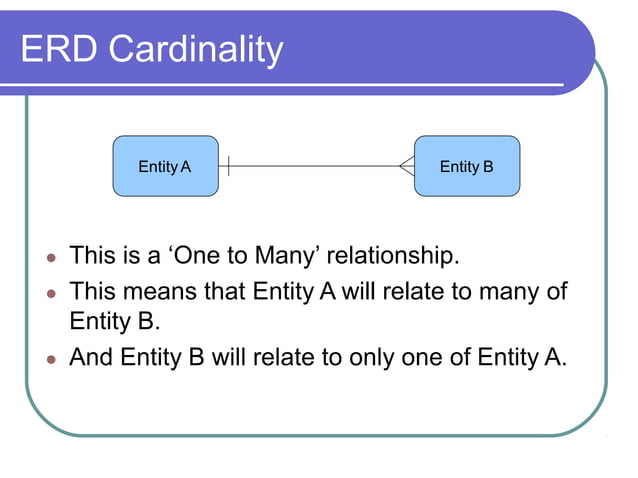 ERD Cardinality

Entity A

Entity B

- This is a ‘One to Many’ relationship.
- This means that Entity A will relate to many of Entity B.
- And Entity B will relate to only one of Entity A.